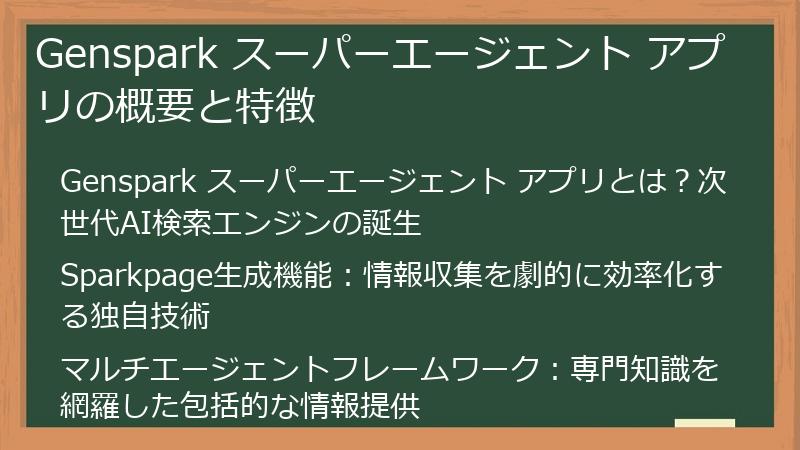 Genspark スーパーエージェント アプリの概要と特徴

Genspark スーパーエージェント アプリとは？次世代AI検索エンジンの誕生

Sparkpage生成機能：情報収集を劇的に効率化する独自技術

マルチエージェントフレームワーク：専門知識を網羅した包括的な情報提供